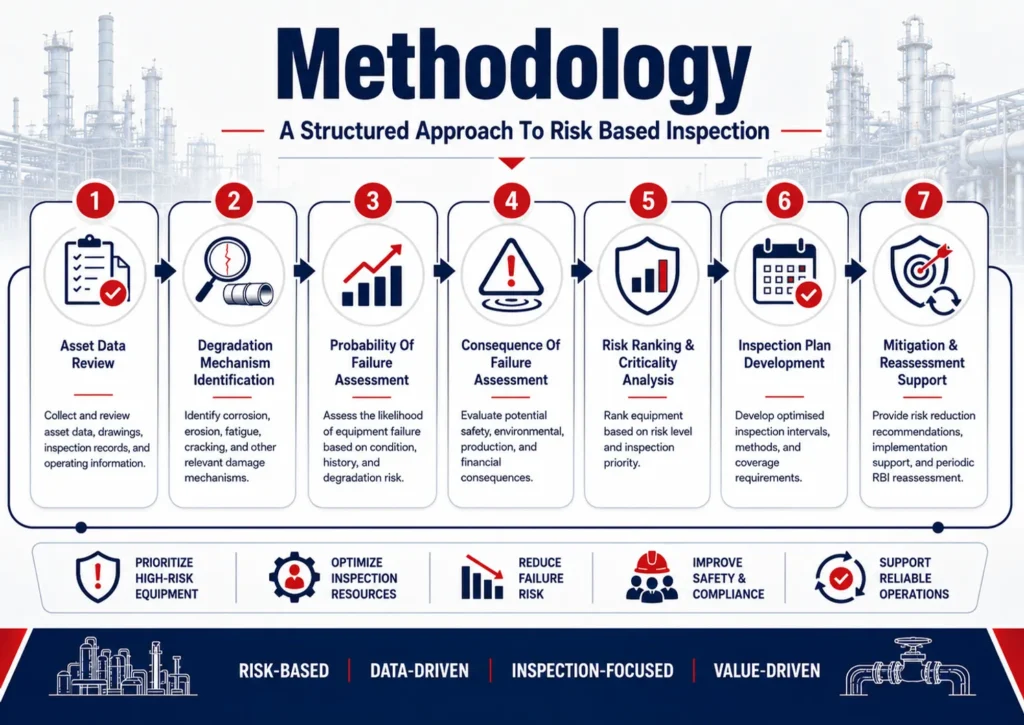 Methodology

A Structured Approach To Risk Based Inspection

1

Asset Data Review

Collect and review asset data, drawings, inspection records, and operating information.

2

Degradation Mechanism Identification

Identify corrosion, erosion, fatigue, cracking, and other relevant damage mechanisms.

3

Probability Of Failure Assessment

Assess the likelihood of equipment failure based on condition, history, and degradation risk.

4

Consequence Of Failure Assessment

Evaluate potential safety, environmental, production, and financial consequences.

5

Risk Ranking & Criticality Analysis

Rank equipment based on risk level and inspection priority.

6

Inspection Plan Development

Develop optimised inspection intervals, methods, and coverage requirements.

7

Mitigation & Reassessment Support

Provide risk reduction recommendations, implementation support, and periodic RBI reassessment.

PRIORITIZE HIGH-RISK EQUIPMENT

OPTIMIZE INSPECTION RESOURCES

REDUCE FAILURE RISK

IMPROVE SAFETY & COMPLIANCE

SUPPORT RELIABLE OPERATIONS

RISK-BASED | DATA-DRIVEN | INSPECTION-FOCUSED | VALUE-DRIVEN